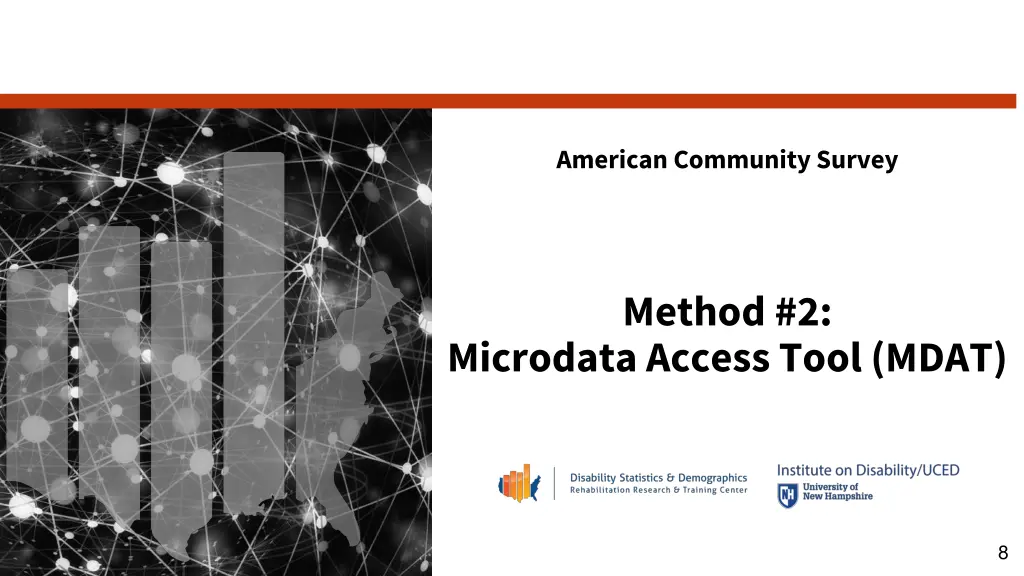 American Community Survey

Method #2:
Microdata Access Tool (MDAT)

Disability Statistics & Demographics
Rehabilitation Research & Training Center

Institute on Disability/UCED
University of New Hampshire

8